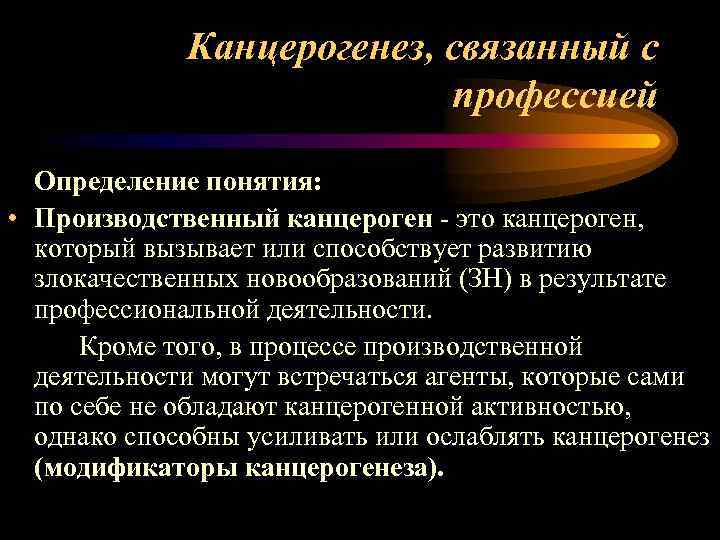 Канцерогенез, связанный с профессией

Определение понятия:

• Производственный канцероген - это канцероген, который вызывает или способствует развитию злокачественных новообразований (ЗН) в результате профессиональной деятельности.

Кроме того, в процессе производственной деятельности могут встречаться агенты, которые сами по себе не обладают канцерогенной активностью, однако способны усиливать или ослаблять канцерогенез (модификаторы канцерогенеза).